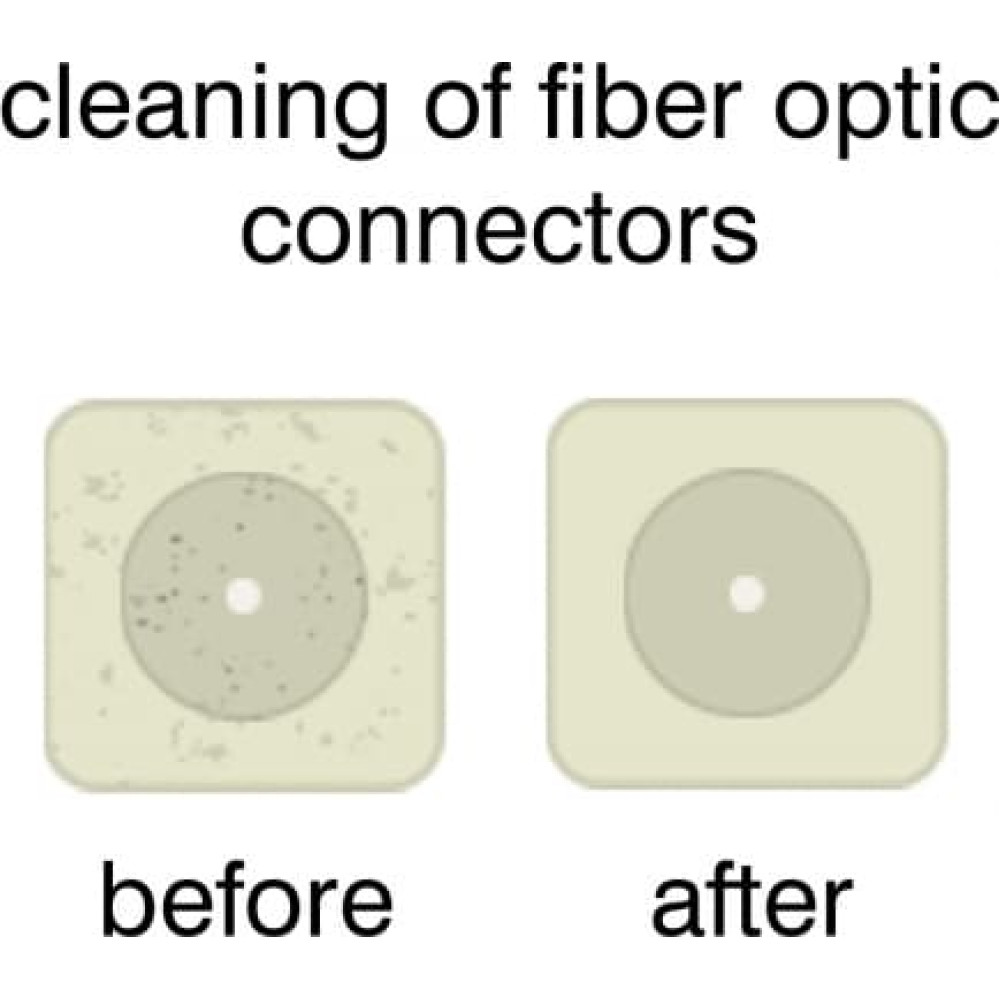 cleaning of fiber optic connectors

before

after